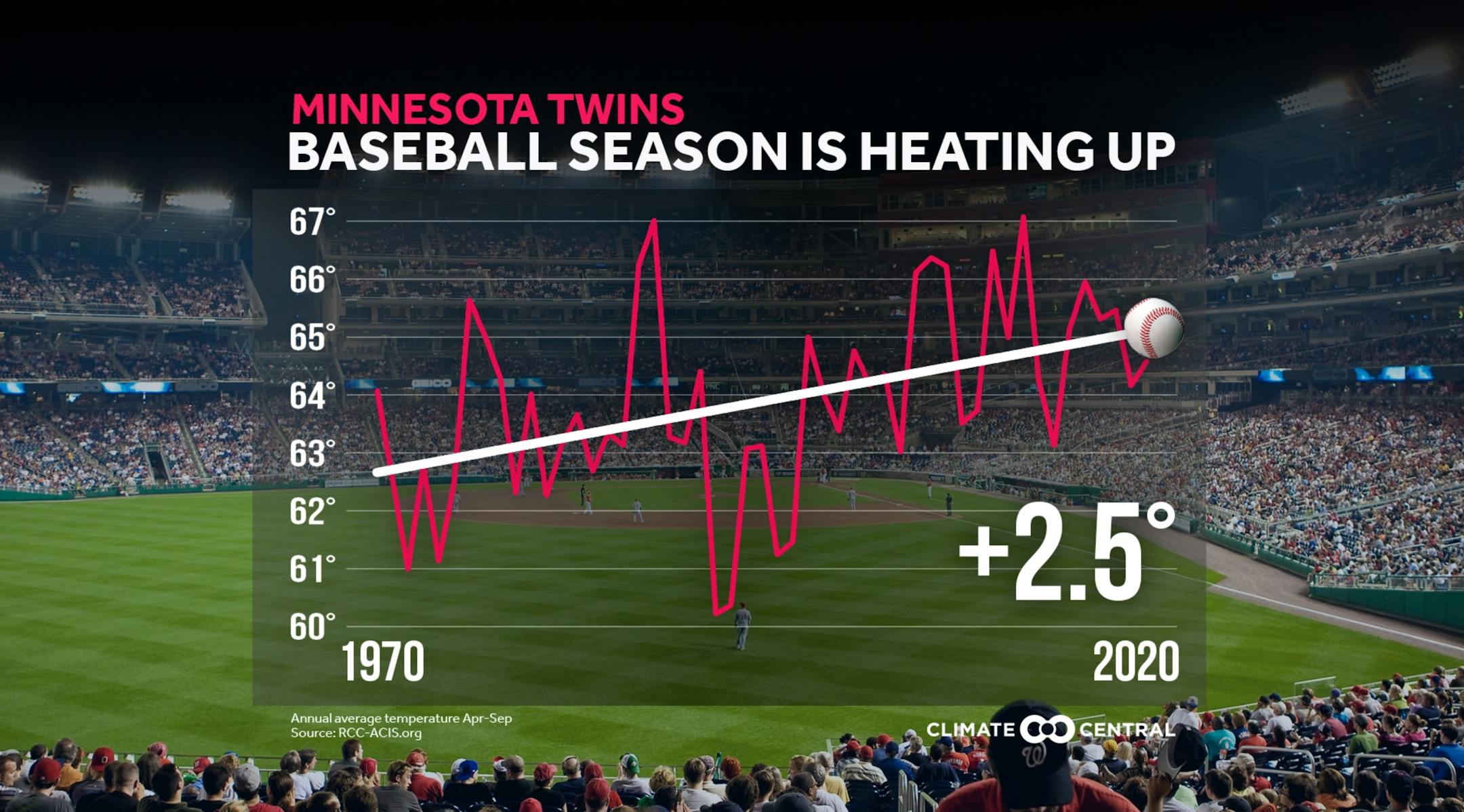 MINNESOTA TWINS
BASEBALL SEASON IS HEATING UP

67°
66°
65°
64°
63°
62°
61°
60°

+2.5°

1970
2020

Annual average temperature Apr-Sep
Source: RCC-ACIS.org

CLIMATE CENTRAL